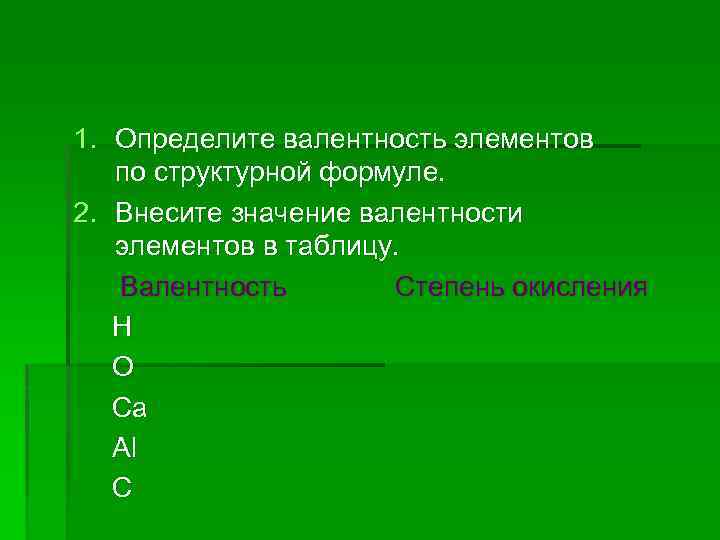 1. Определите валентность элементов по структурной формуле.
2. Внесите значение валентности элементов в таблицу.

Валентность Степень окисления

H

O

Ca

Al

C